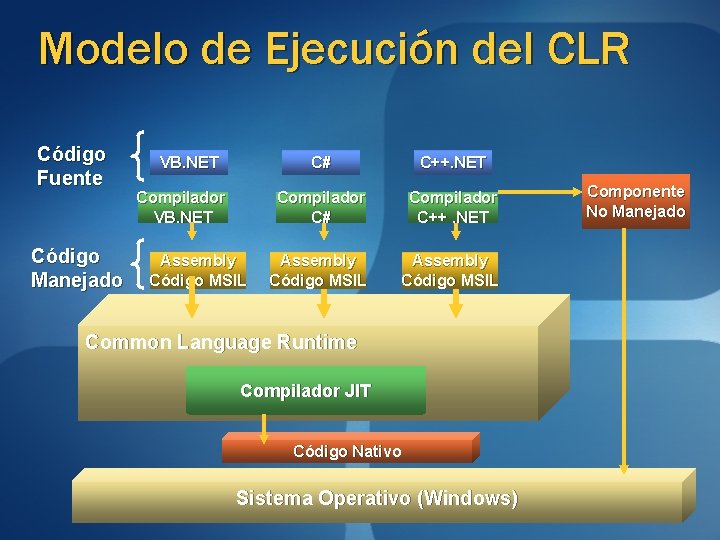 Modelo de Ejecución del CLR

Código Fuente

VB.NET

C#

C++.NET

Compilador VB.NET

Compilador C#

Compilador C++ .NET

Componente No Manejado

Código Manejado

Assembly Código MSIL

Assembly Código MSIL

Assembly Código MSIL

Common Language Runtime

Compilador JIT

Código Nativo

Sistema Operativo (Windows)